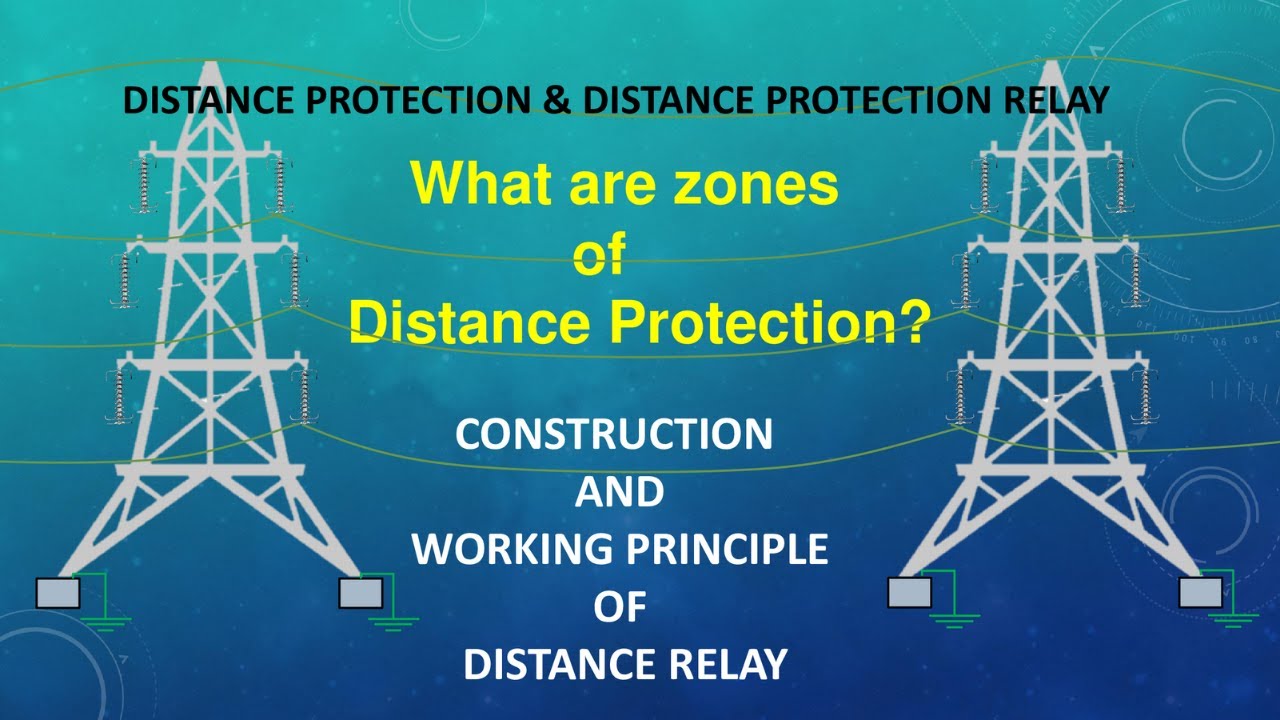 DISTANCE PROTECTION & DISTANCE PROTECTION RELAY

What are zones of Distance Protection?

CONSTRUCTION AND WORKING PRINCIPLE OF DISTANCE RELAY